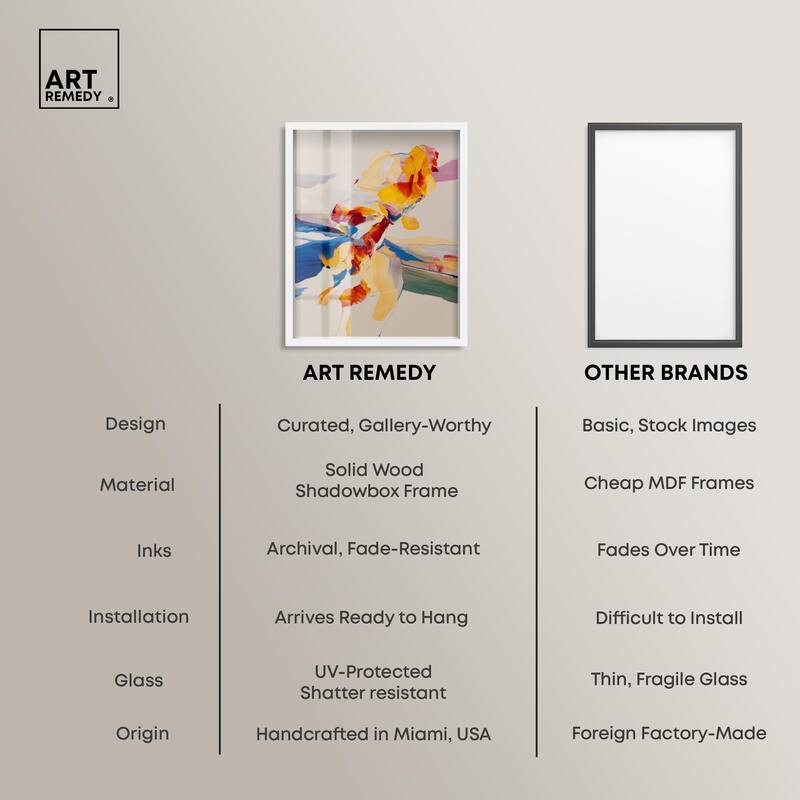 ART REMEDY ®

| | ART REMEDY | OTHER BRANDS |
|---|---|---|
| Design | Curated, Gallery-Worthy | Basic, Stock Images |
| Material | Solid Wood Shadowbox Frame | Cheap MDF Frames |
| Inks | Archival, Fade-Resistant | Fades Over Time |
| Installation | Arrives Ready to Hang | Difficult to Install |
| Glass | UV-Protected Shatter resistant | Thin, Fragile Glass |
| Origin | Handcrafted in Miami, USA | Foreign Factory-Made |